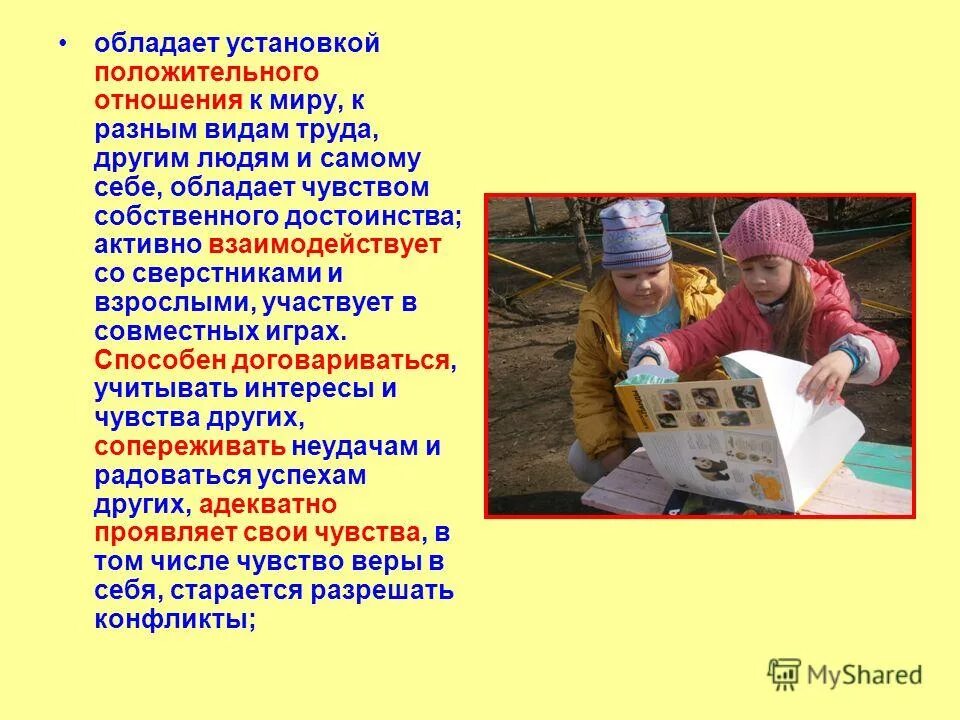 • обладает установкой положительного отношения к миру, к разным видам труда, другим людям и самому себе, обладает чувством собственного достоинства; активно взаимодействует со сверстниками и взрослыми, участвует в совместных играх. Способен договариваться, учитывать интересы и чувства других, сопереживать неудачам и радоваться успехам других, адекватно проявляет свои чувства, в том числе чувство веры в себя, старается разрешать конфликты;

MyShared